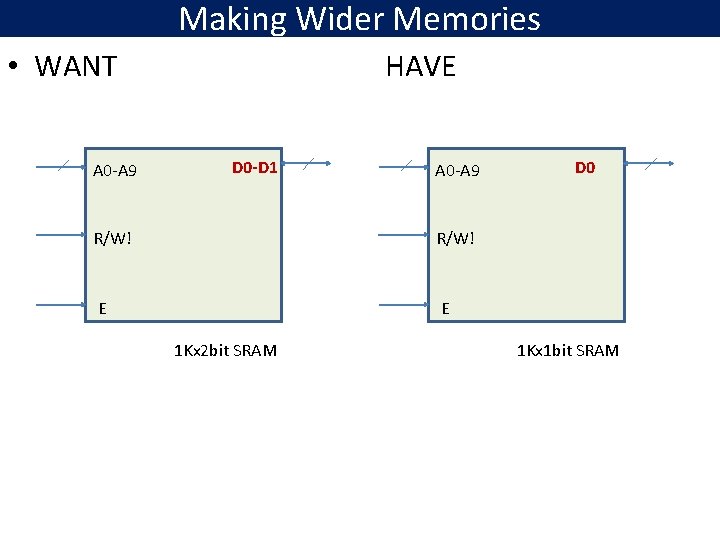 Making Wider Memories

• WANT

HAVE

A0-A9

D0-D1

R/W!

E

1Kx2bit SRAM

A0-A9

D0

R/W!

E

1Kx1bit SRAM